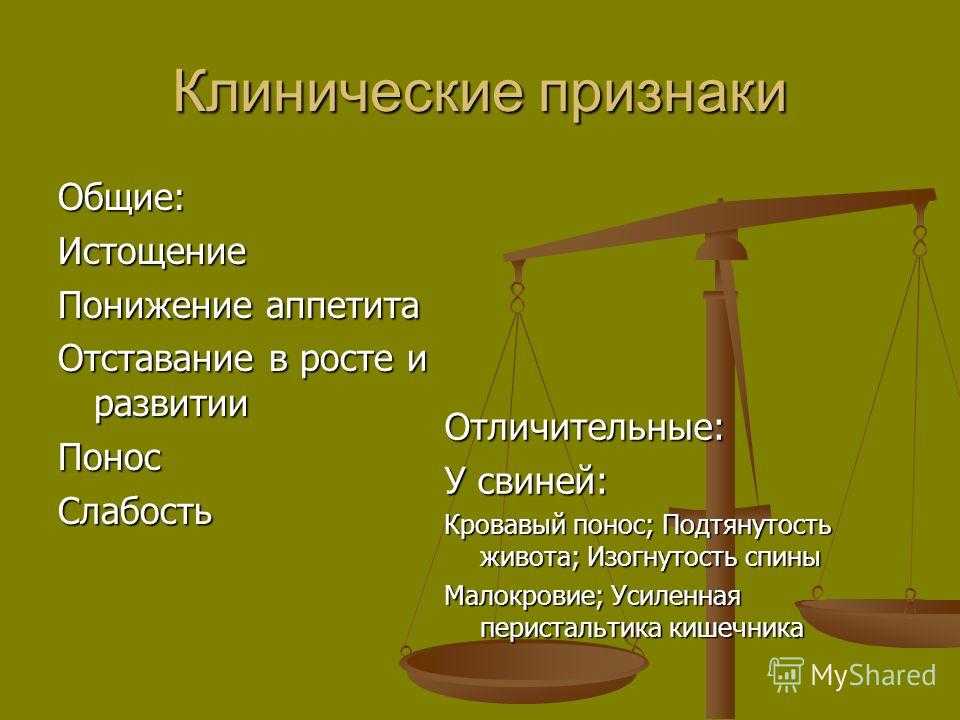 Клинические признаки

Общие:

Истощение

Понижение аппетита

Отставание в росте и развитии

Понос

Слабость

Отличительные:

У свиней:

Кровавый понос; Подтянутость живота; Изогнутость спины

Малокровие; Усиленная перистальтика кишечника

MyShared